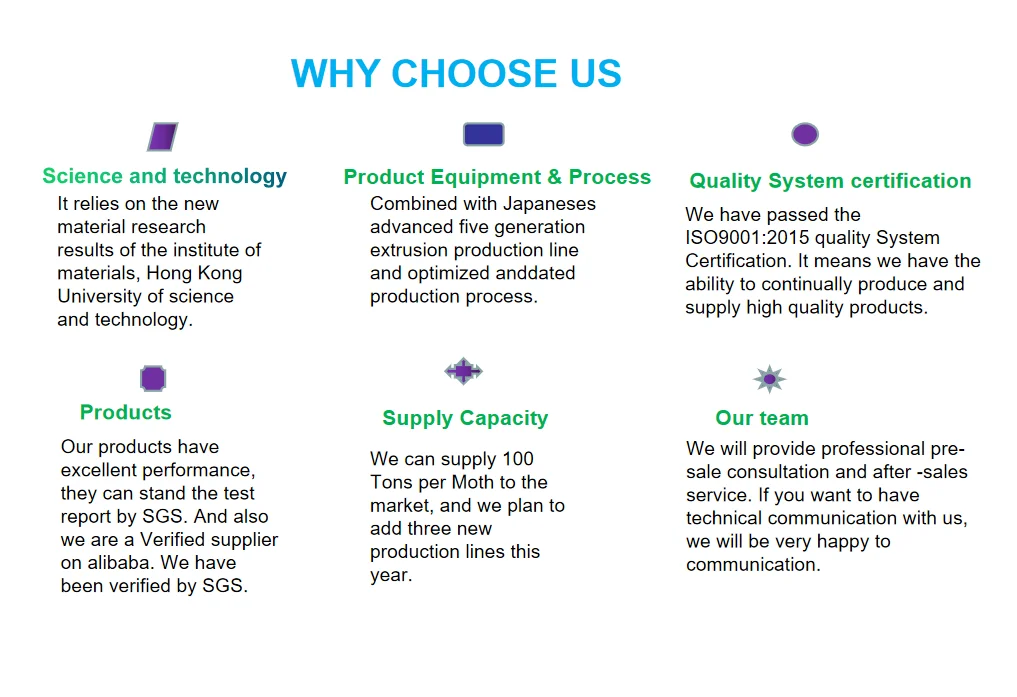 WHY CHOOSE US

Science and technology
It relies on the new material research results of the institute of materials, Hong Kong University of science and technology.

Product Equipment & Process
Combined with Japaneses advanced five generation extrusion production line and optimized anddated production process.

Quality System certification
We have passed the ISO9001:2015 quality System Certification. It means we have the ability to continually produce and supply high quality products.

Products
Our products have excellent performance, they can stand the test report by SGS. And also we are a Verified supplier on alibaba. We have been verified by SGS.

Supply Capacity
We can supply 100 Tons per Moth to the market, and we plan to add three new production lines this year.

Our team
We will provide professional pre-sale consultation and after -sales service. If you want to have technical communication with us, we will be very happy to communication.